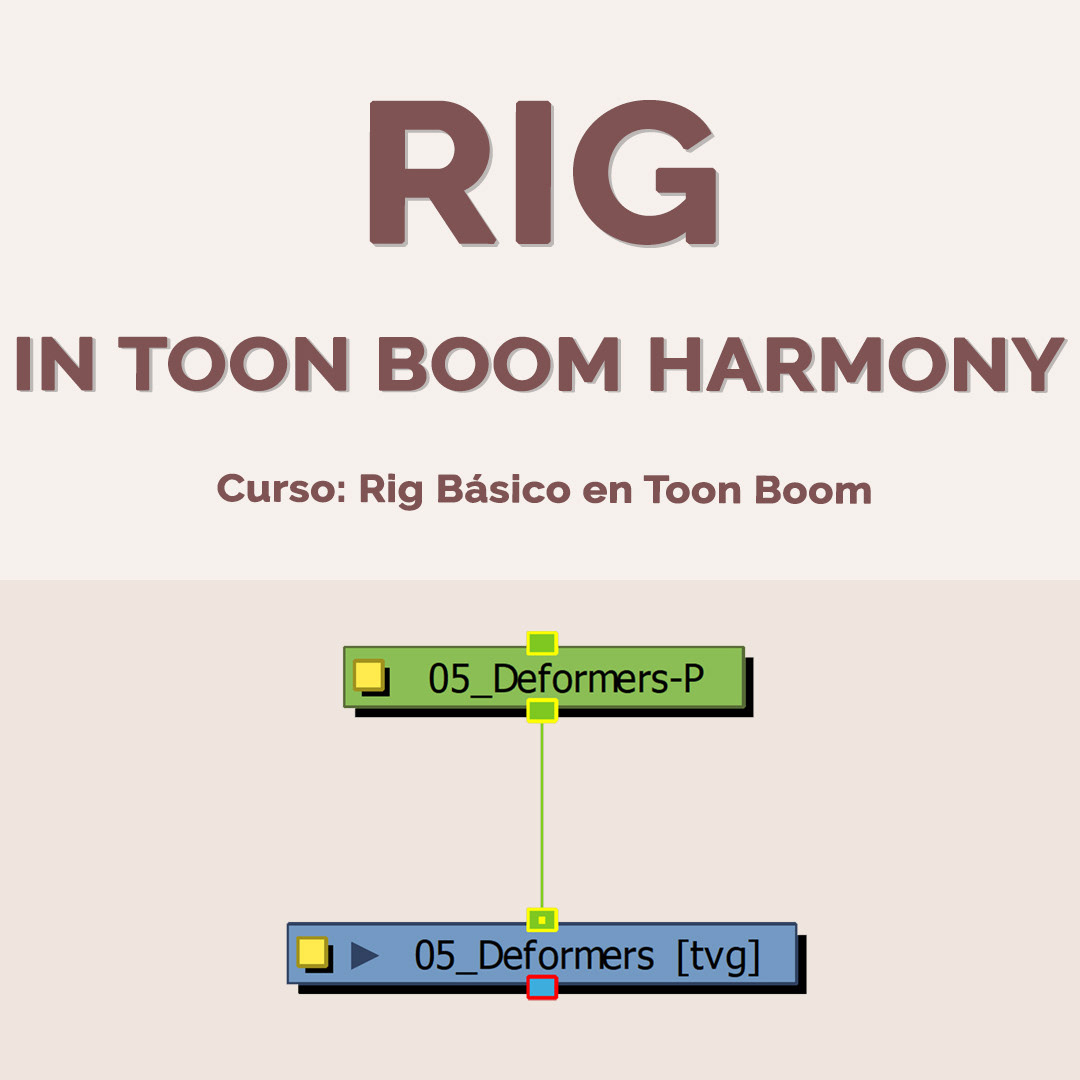 RIG

IN TOON BOOM HARMONY

Curso: Rig Básico en Toon Boom

05_Deformers-P

05_Deformers [tvg]